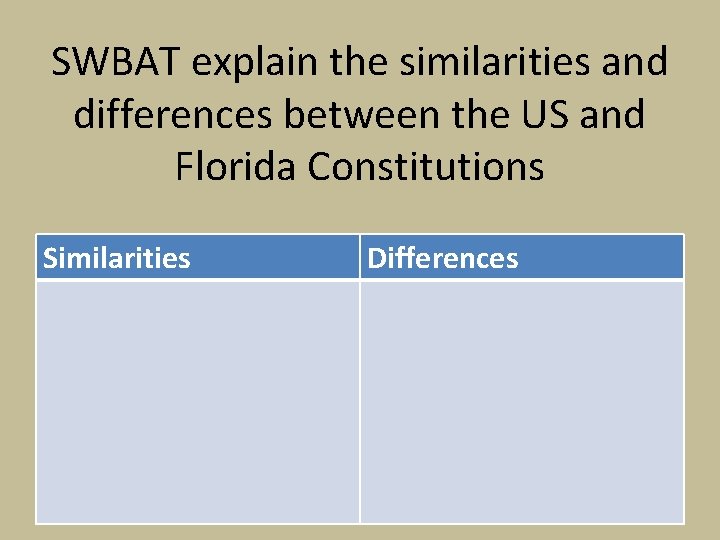 SWBAT explain the similarities and differences between the US and Florida Constitutions

| Similarities | Differences |
|---|---|
| | |